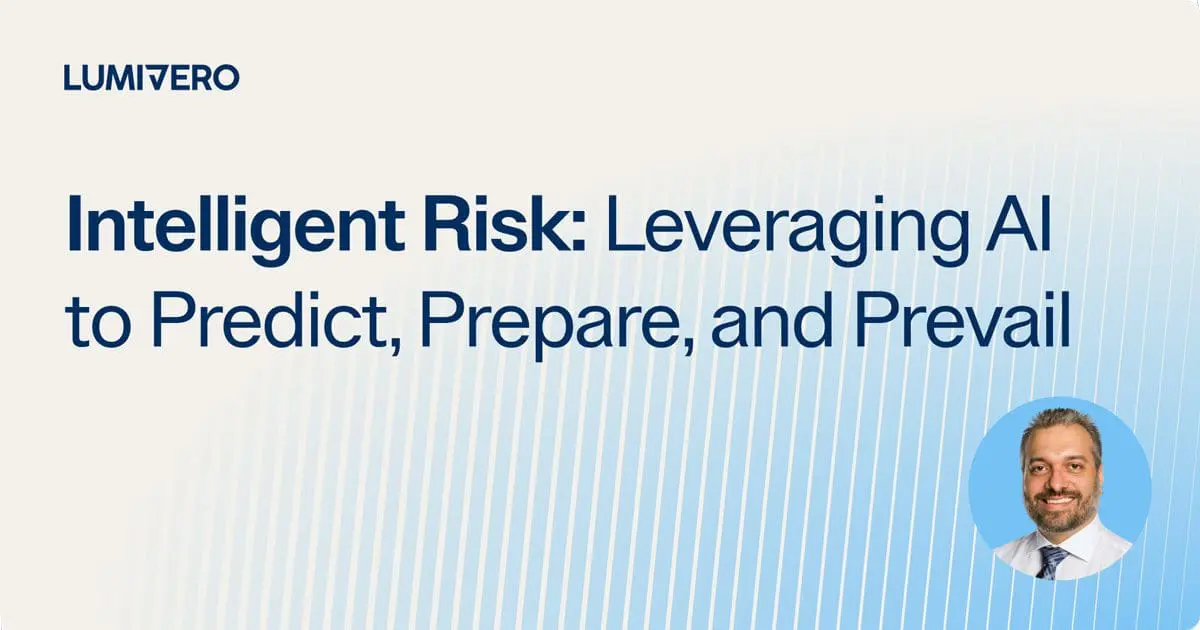 LUMIVERO

Intelligent Risk: Leveraging AI to Predict, Prepare, and Prevail